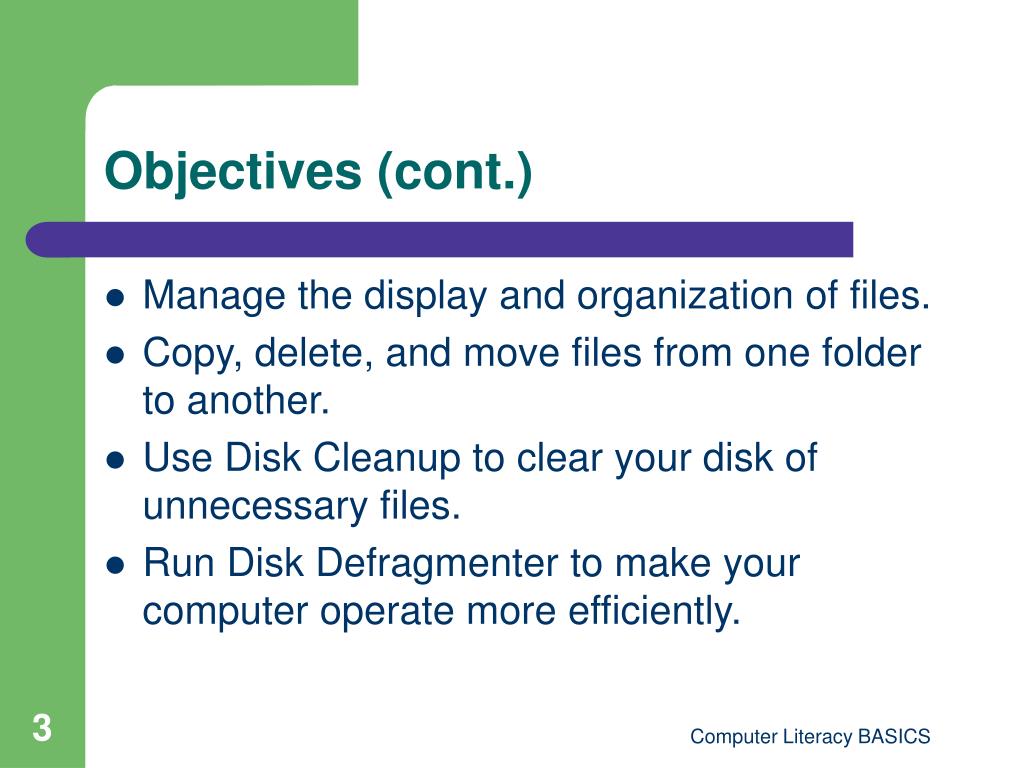 Objectives (cont.)

- Manage the display and organization of files.
- Copy, delete, and move files from one folder to another.
- Use Disk Cleanup to clear your disk of unnecessary files.
- Run Disk Defragmenter to make your computer operate more efficiently.

3

Computer Literacy BASICS